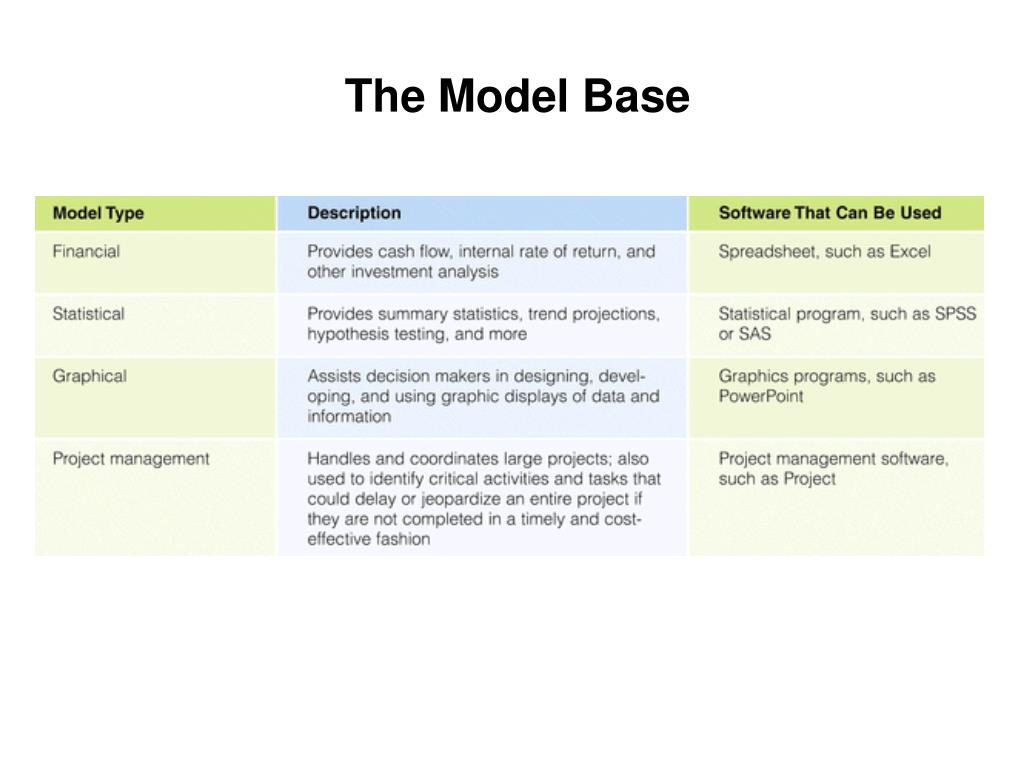 The Model Base

| Model Type | Description | Software That Can Be Used |
|---|---|---|
| Financial | Provides cash flow, internal rate of return, and other investment analysis | Spreadsheet, such as Excel |
| Statistical | Provides summary statistics, trend projections, hypothesis testing, and more | Statistical program, such as SPSS or SAS |
| Graphical | Assists decision makers in designing, developing, and using graphic displays of data and information | Graphics programs, such as PowerPoint |
| Project management | Handles and coordinates large projects; also used to identify critical activities and tasks that could delay or jeopardize an entire project if they are not completed in a timely and cost-effective fashion | Project management software, such as Project |